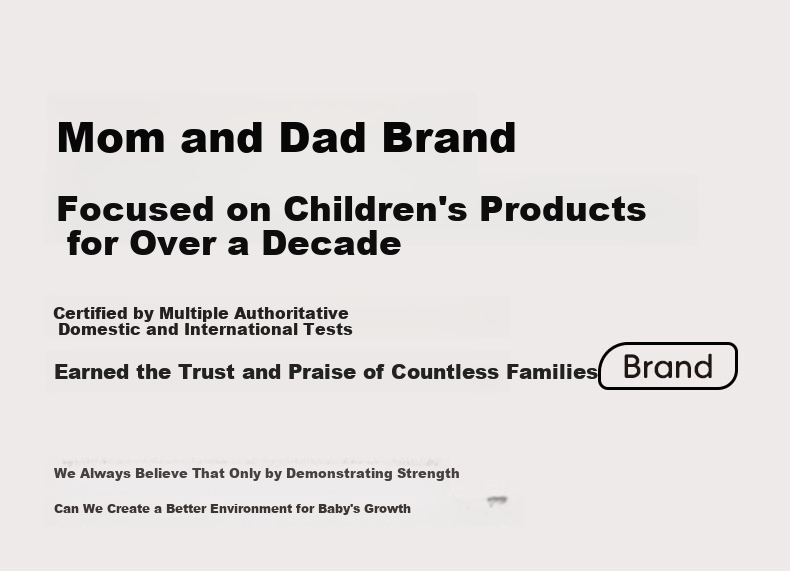 Mom and Dad Brand

Focused on Children's Products for Over a Decade

Certified by Multiple Authoritative Domestic and International Tests

Earned the Trust and Praise of Countless Families

Brand

We Always Believe That Only by Demonstrating Strength

Can We Create a Better Environment for Baby's Growth